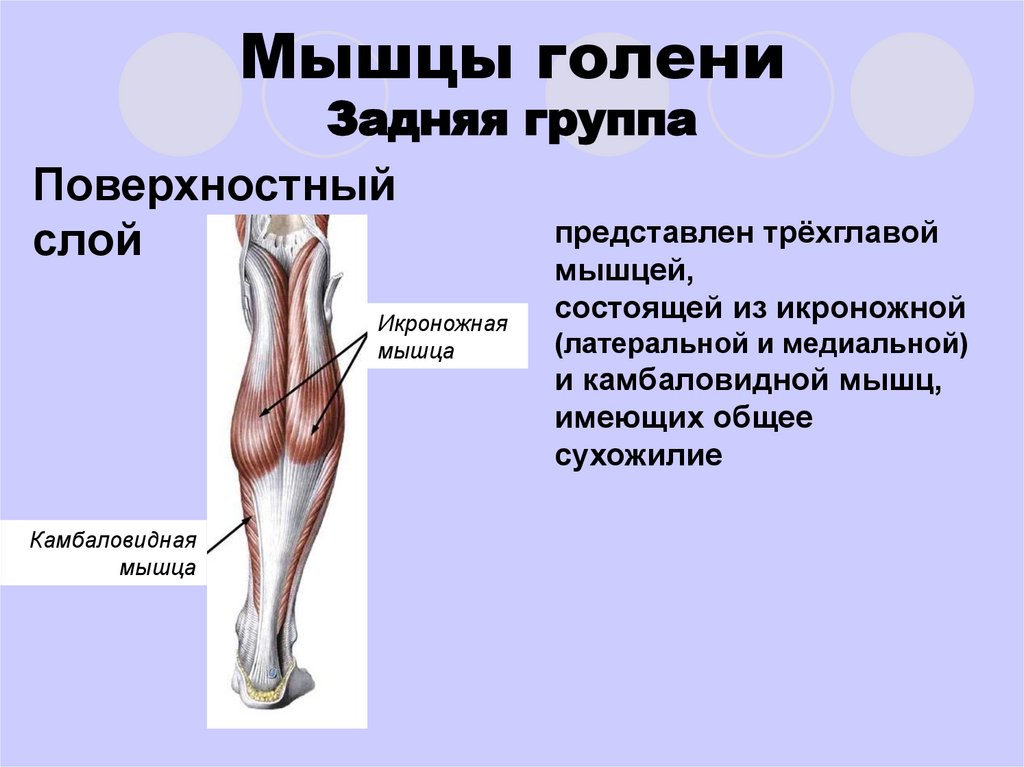 Мышцы голени
Задняя группа

Поверхностный слой

Икроножная мышца

Камбаловидная мышца

представлен трёхглавой мышцей,
состоящей из икроножной (латеральной и медиальной) и камбаловидной мышц, имеющих общее сухожилие